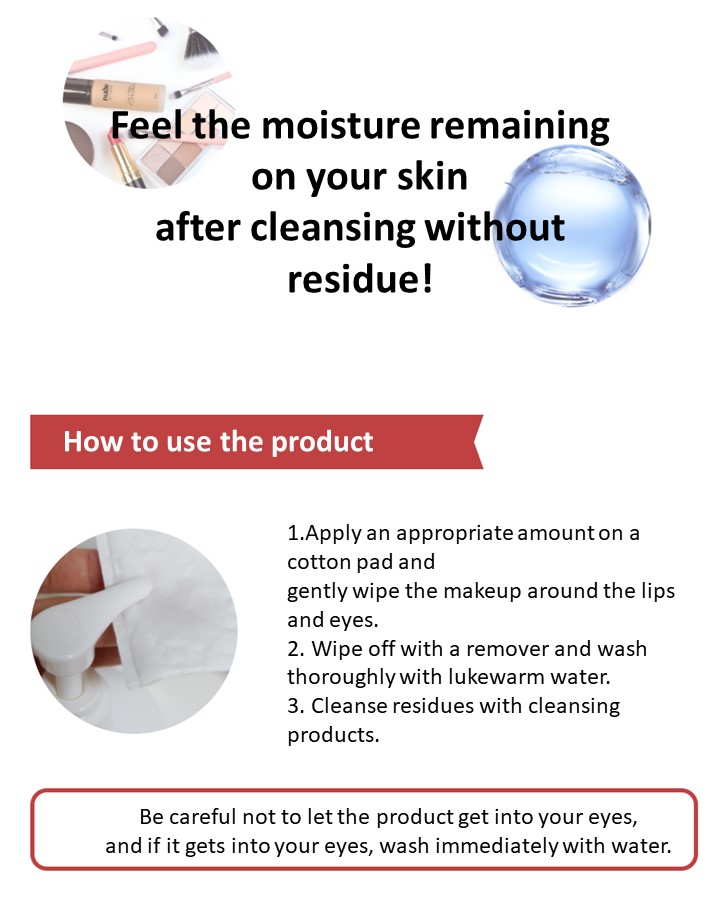 Feel the moisture remaining on your skin after cleansing without residue!

How to use the product

1.Apply an appropriate amount on a cotton pad and gently wipe the makeup around the lips and eyes.
2. Wipe off with a remover and wash thoroughly with lukewarm water.
3. Cleanse residues with cleansing products.

Be careful not to let the product get into your eyes, and if it gets into your eyes, wash immediately with water.